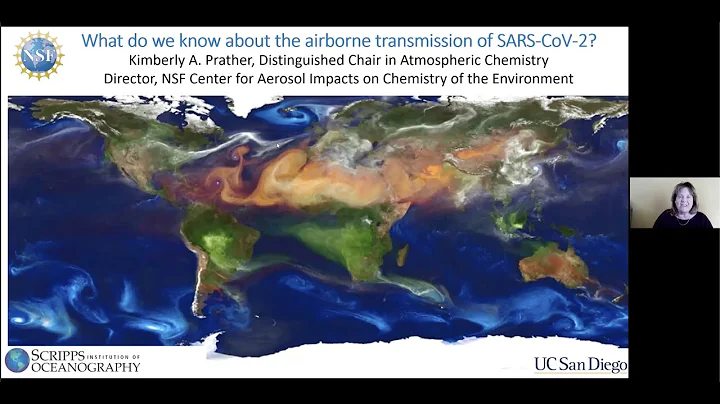 NSF

What do we know about the airborne transmission of SARS-CoV-2?

Kimberly A. Prather, Distinguished Chair in Atmospheric Chemistry
Director, NSF Center for Aerosol Impacts on Chemistry of the Environment

SCRIPPS INSTITUTION OF OCEANOGRAPHY

UC San Diego